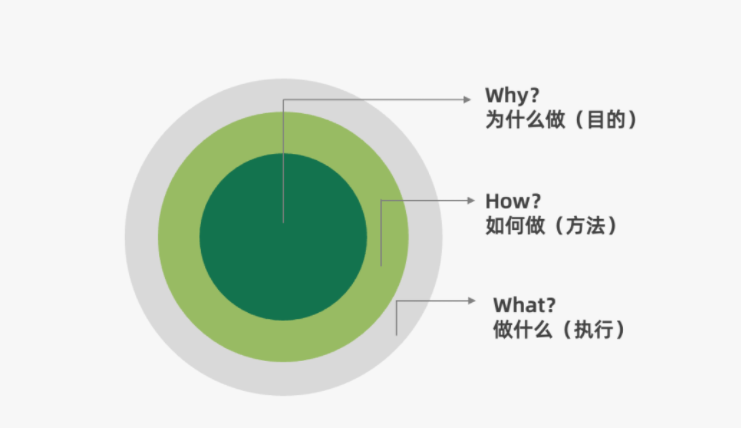 Why?
为什么做（目的）

How?
如何做（方法）

What?
做什么（执行）